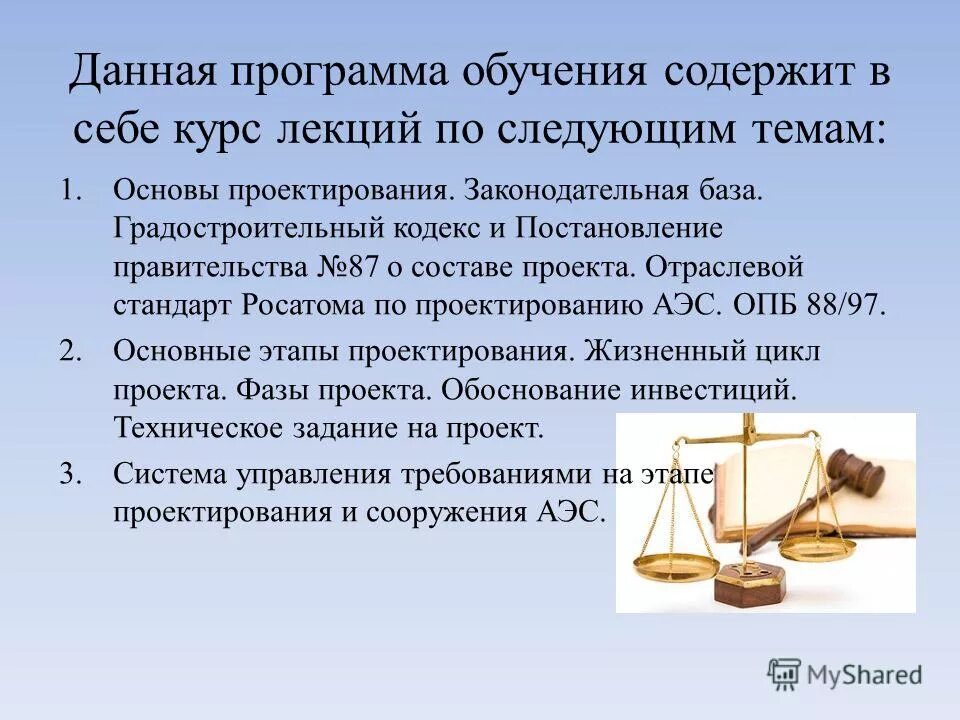 Данная программа обучения содержит в себе курс лекций по следующим темам:

1. Основы проектирования. Законодательная база. Градостроительный кодекс и Постановление правительства №87 о составе проекта. Отраслевой стандарт Росатома по проектированию АЭС. ОПБ 88/97.
2. Основные этапы проектирования. Жизненный цикл проекта. Фазы проекта. Обоснование инвестиций. Техническое задание на проект.
3. Система управления требованиями на этапе проектирования и сооружения АЭС.

MyShared